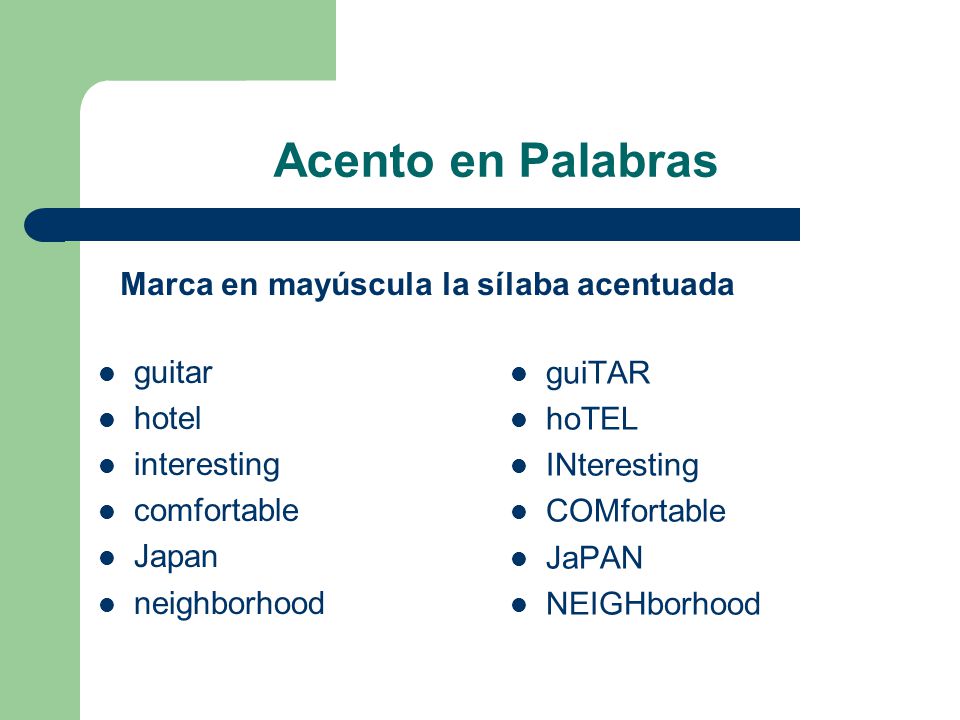 Acento en Palabras

Marca en mayúscula la sílaba acentuada

- guitar
- hotel
- interesting
- comfortable
- Japan
- neighborhood

- guiTAR
- hoTEL
- INteresting
- COMfortable
- JaPAN
- NEIGHborhood